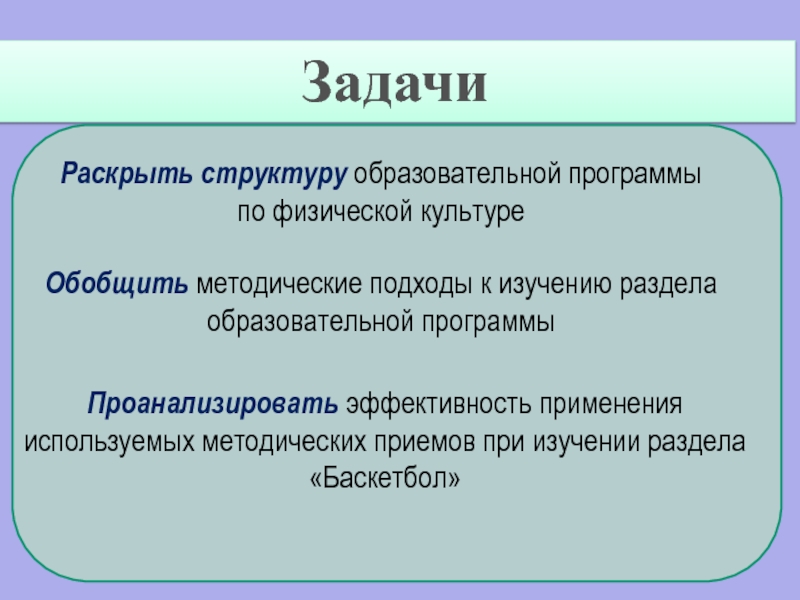 Задачи

Раскрыть структуру образовательной программы по физической культуре

Обобщить методические подходы к изучению раздела образовательной программы

Проанализировать эффективность применения используемых методических приемов при изучении раздела «Баскетбол»